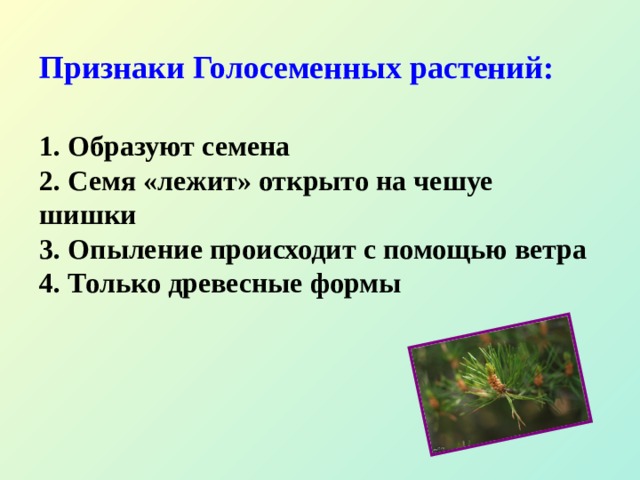 Признаки Голосеменных растений:

1. Образуют семена
2. Семя «лежит» открыто на чешуе шишки
3. Опыление происходит с помощью ветра
4. Только древесные формы